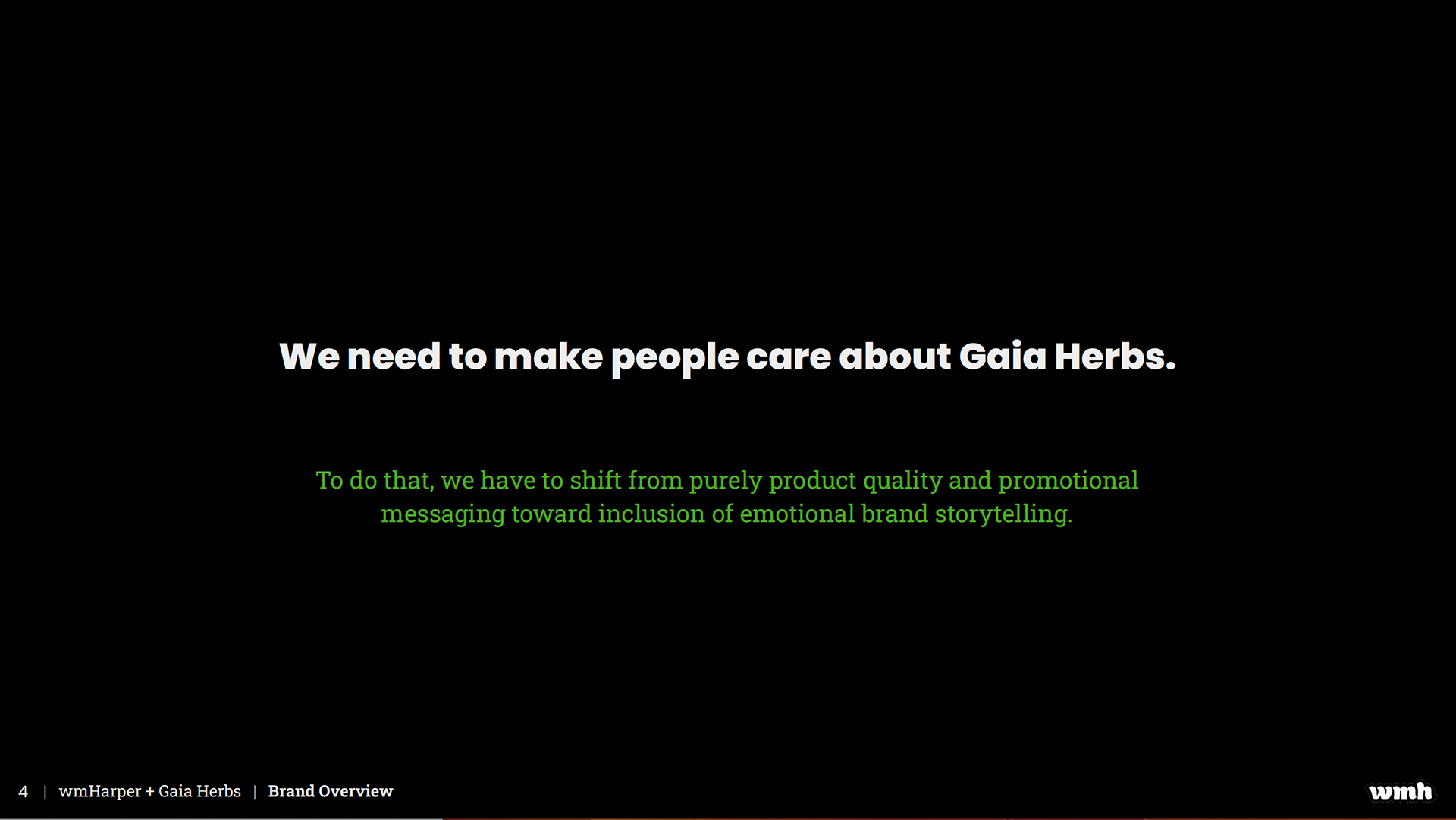 We need to make people care about Gaia Herbs.

To do that, we have to shift from purely product quality and promotional messaging toward inclusion of emotional brand storytelling.

4 | wmHarper + Gaia Herbs | Brand Overview

wmh